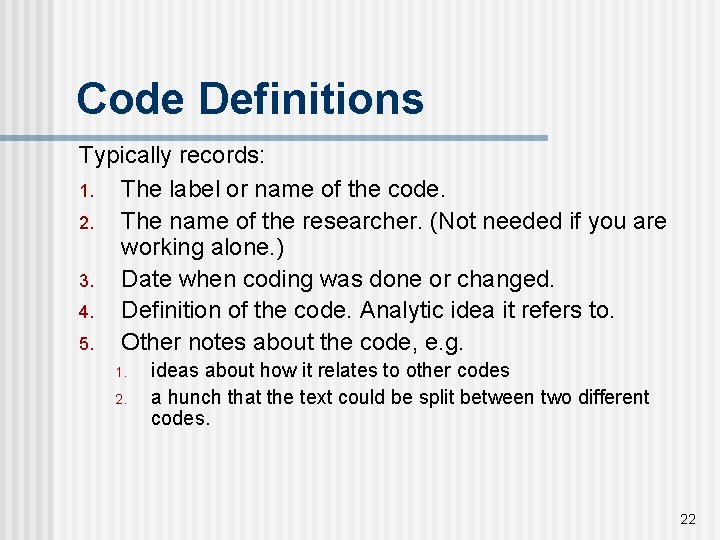 Code Definitions

Typically records:

1. The label or name of the code.
2. The name of the researcher. (Not needed if you are working alone.)
3. Date when coding was done or changed.
4. Definition of the code. Analytic idea it refers to.
5. Other notes about the code, e.g.
    1. ideas about how it relates to other codes
    2. a hunch that the text could be split between two different codes.

22